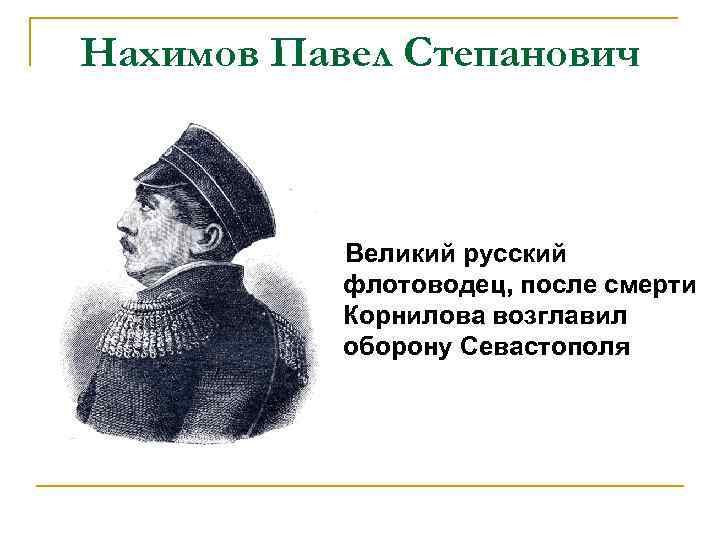 Нахимов Павел Степанович

Великий русский флотоводец, после смерти Корнилова возглавил оборону Севастополя